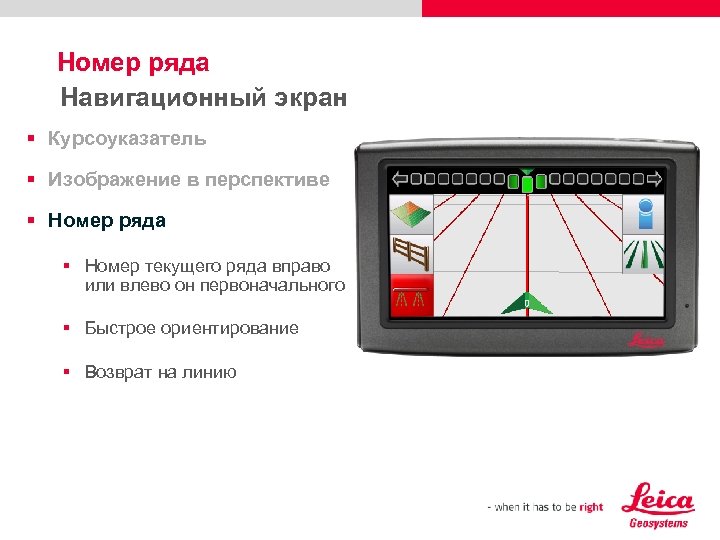 Номер ряда
Навигационный экран

▪ Курсоуказатель

▪ Изображение в перспективе

▪ Номер ряда

▪ Номер текущего ряда вправо или влево он первоначального

▪ Быстрое ориентирование

▪ Возврат на линию

0

Leica

- when it has to be right

Leica
Geosystems